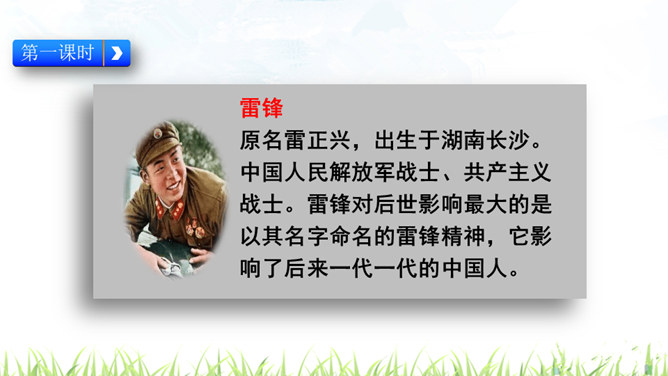 第一课时

雷锋

原名雷正兴，出生于湖南长沙。中国人民解放军战士、共产主义战士。雷锋对后世影响最大的是以其名字命名的雷锋精神，它影响了后来一代一代的中国人。